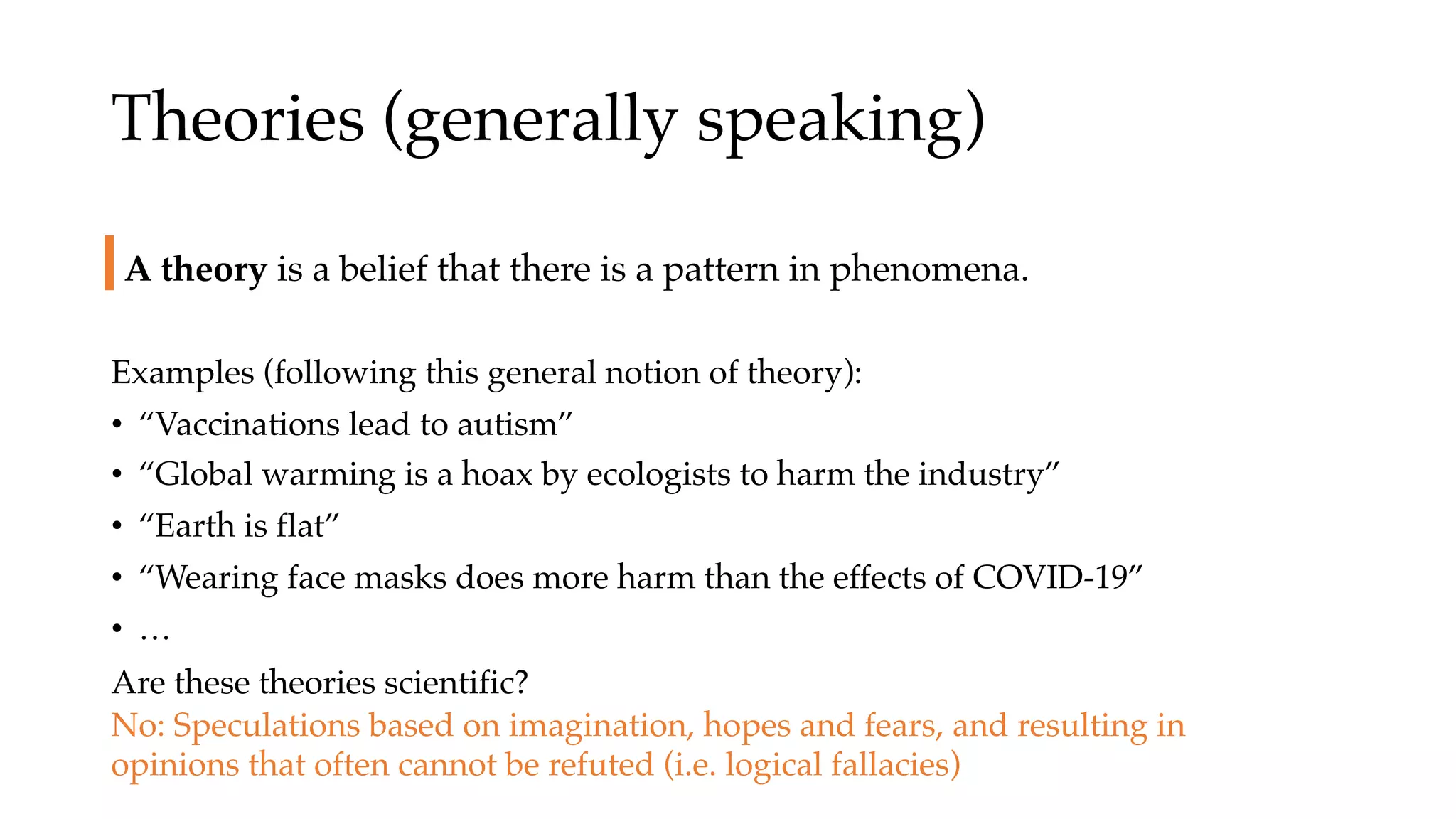 Theories (generally speaking)

A theory is a belief that there is a pattern in phenomena.

Examples (following this general notion of theory):
• “Vaccinations lead to autism”
• “Global warming is a hoax by ecologists to harm the industry”
• “Earth is flat”
• “Wearing face masks does more harm than the effects of COVID-19”
• …

Are these theories scientific?
No: Speculations based on imagination, hopes and fears, and resulting in opinions that often cannot be refuted (i.e. logical fallacies)